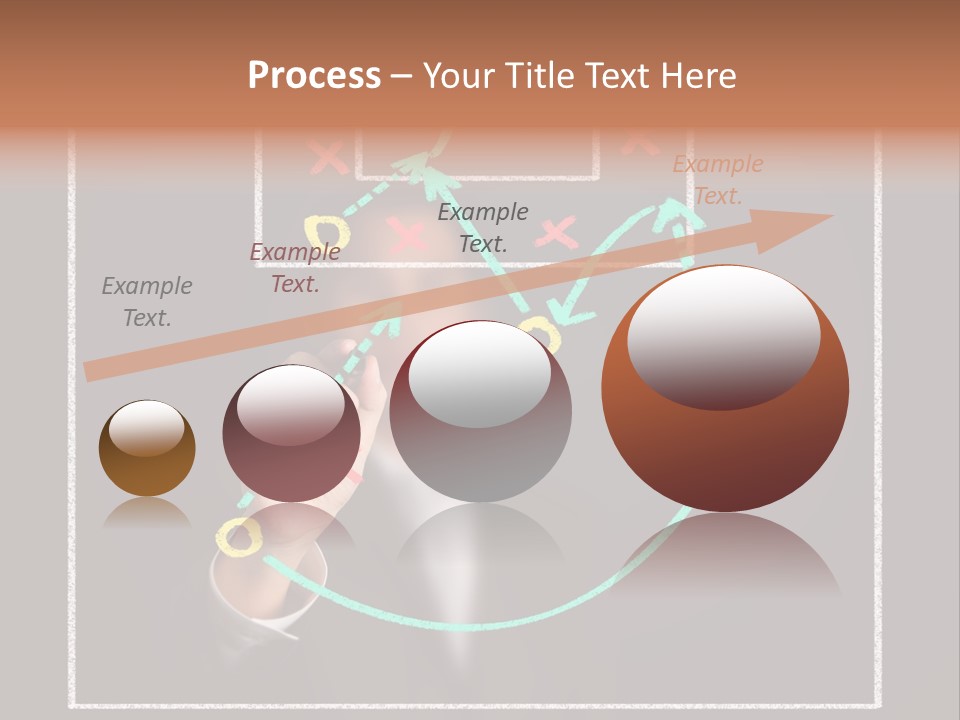 Process – Your Title Text Here

Example Text.

Example Text.

Example Text.

Example Text.